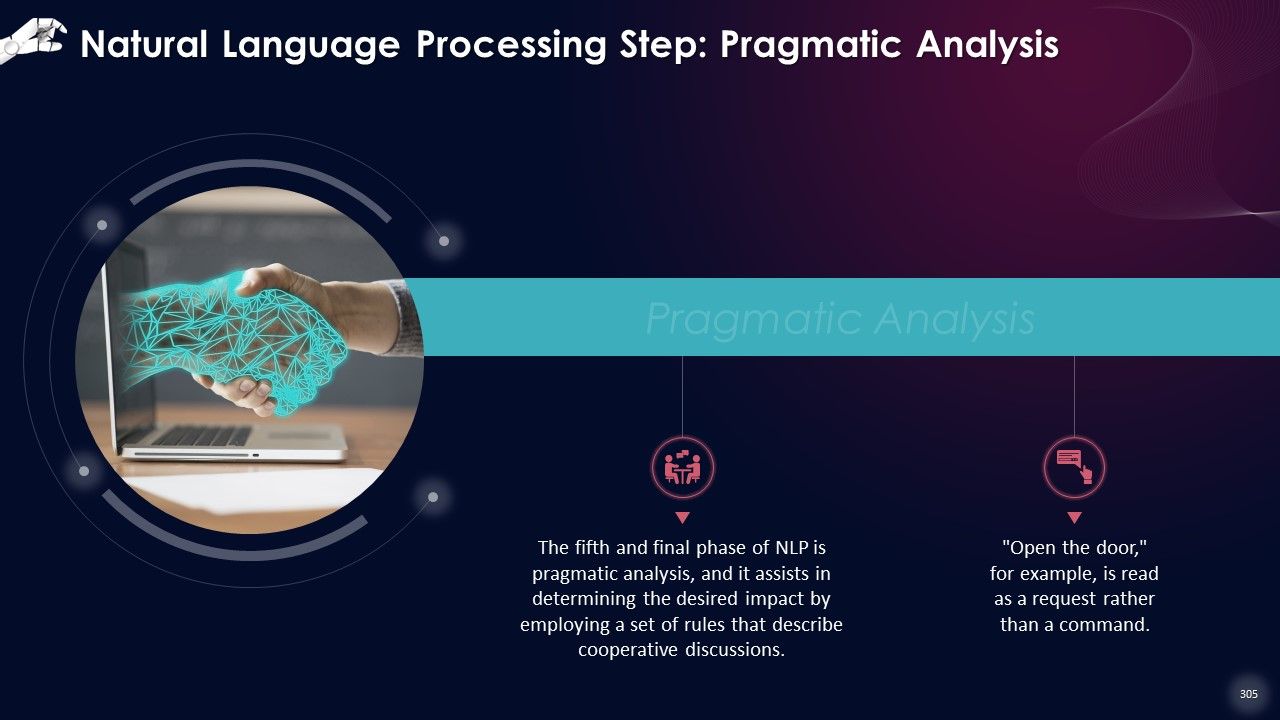 Natural Language Processing Step: Pragmatic Analysis

Pragmatic Analysis

The fifth and final phase of NLP is pragmatic analysis, and it assists in determining the desired impact by employing a set of rules that describe cooperative discussions.

"Open the door," for example, is read as a request rather than a command.

305